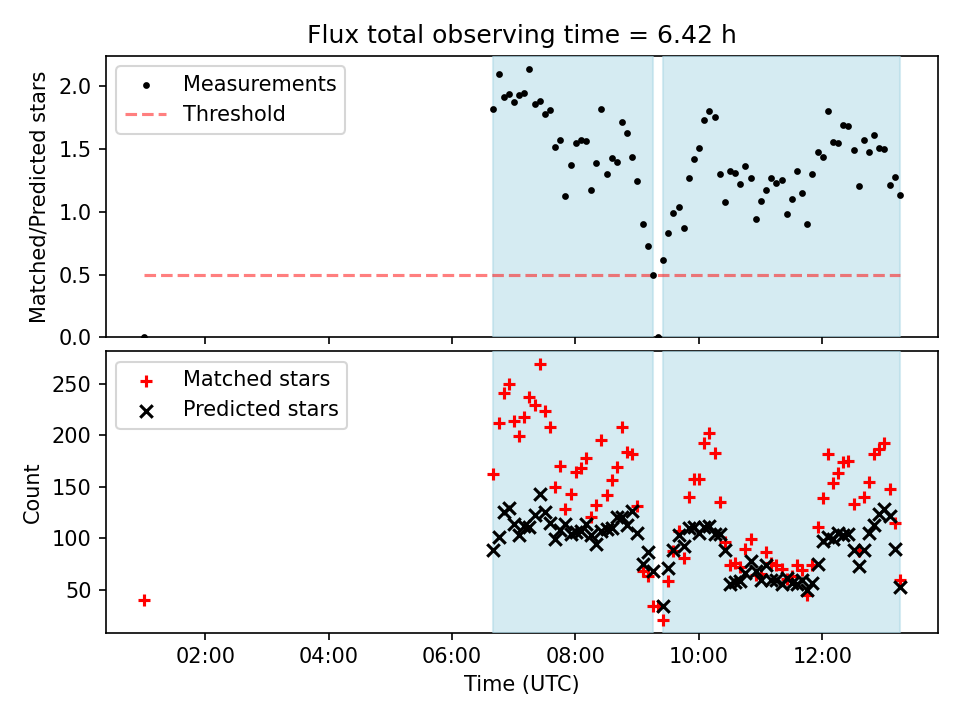 Flux total observing time = 6.42 h

Measurements
Threshold

Matched/Predicted stars

2.0
1.5
1.0
0.5
0.0

Matched stars
Predicted stars

Count

250
200
150
100
50

02:00
04:00
06:00
08:00
10:00
12:00

Time (UTC)